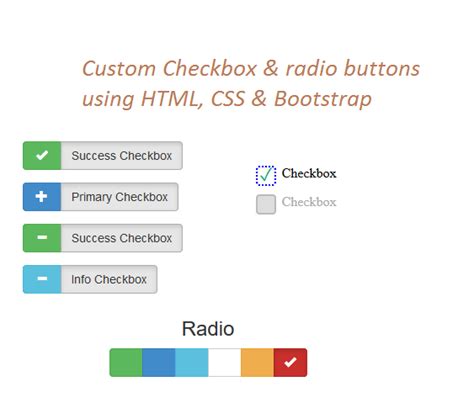 Custom Checkbox & radio buttons using HTML, CSS & Bootstrap

Success Checkbox

Primary Checkbox

Success Checkbox

Info Checkbox

Checkbox

Checkbox

Radio